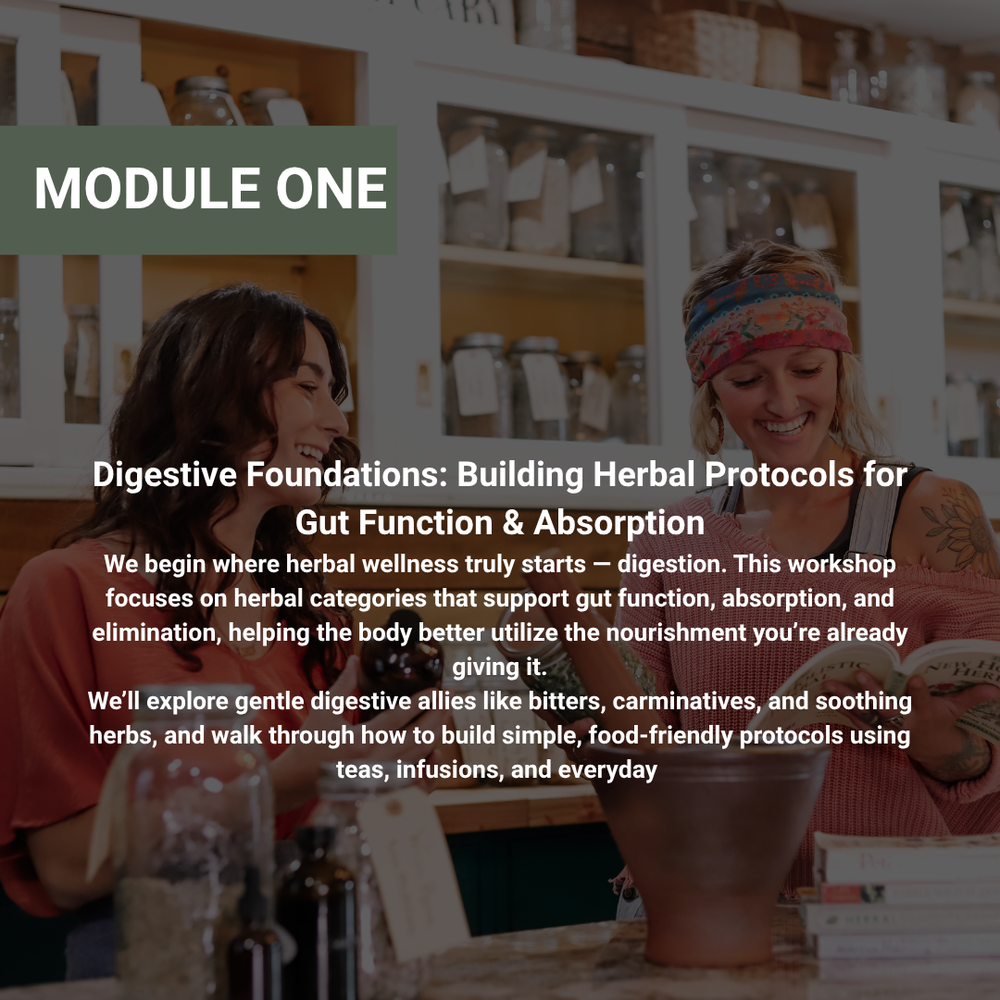 MODULE ONE

Digestive Foundations: Building Herbal Protocols for Gut Function & Absorption

We begin where herbal wellness truly starts — digestion. This workshop focuses on herbal categories that support gut function, absorption, and elimination, helping the body better utilize the nourishment you're already giving it.

We'll explore gentle digestive allies like bitters, carminatives, and soothing herbs, and walk through how to build simple, food-friendly protocols using teas, infusions, and everyday